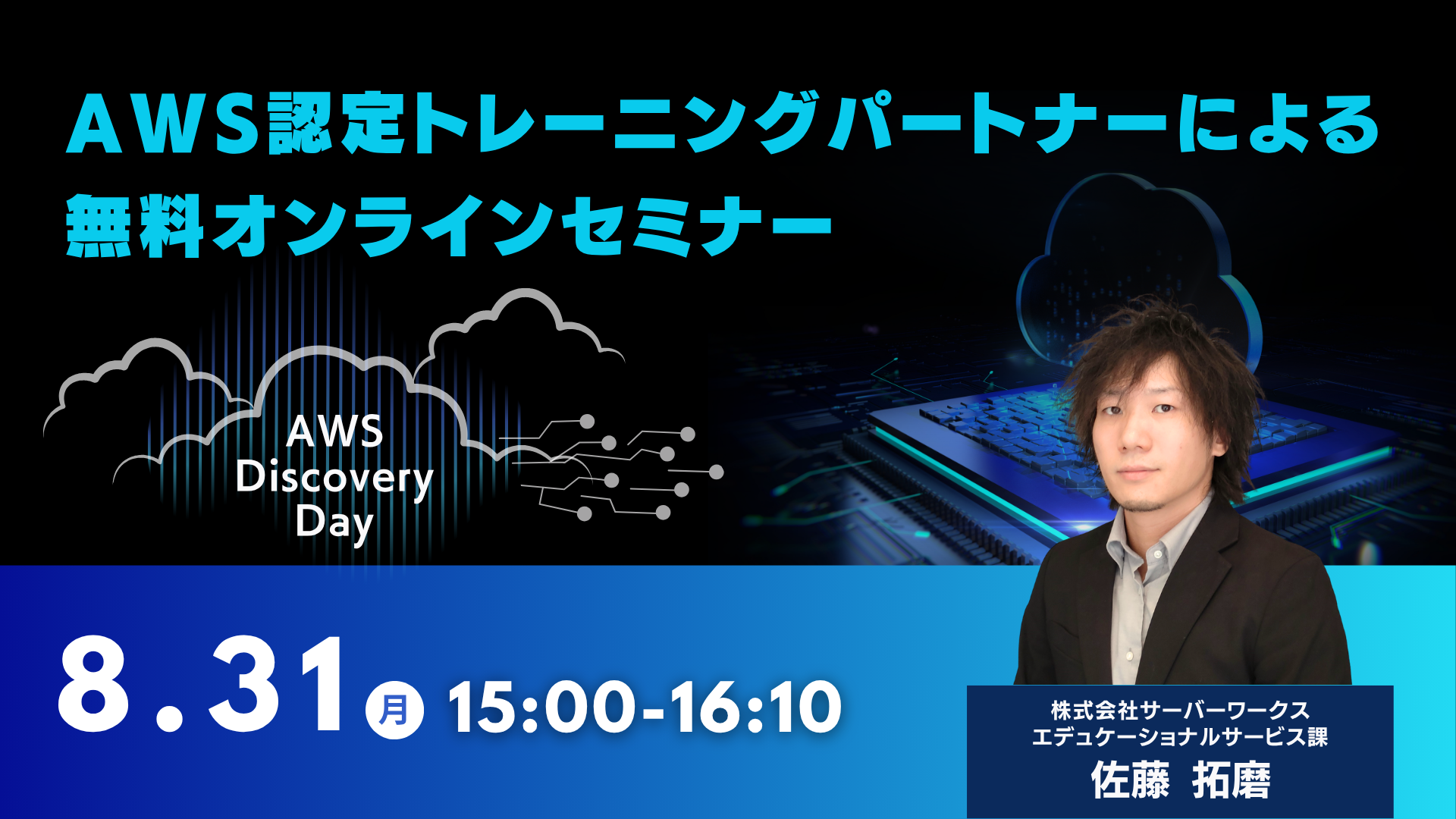 AWS認定トレーニングパートナーによる
無料オンラインセミナー

AWS
Discovery
Day

8.31 月 15:00-16:10

株式会社サーバーワークス
エデュケーショナルサービス課
佐藤 拓磨